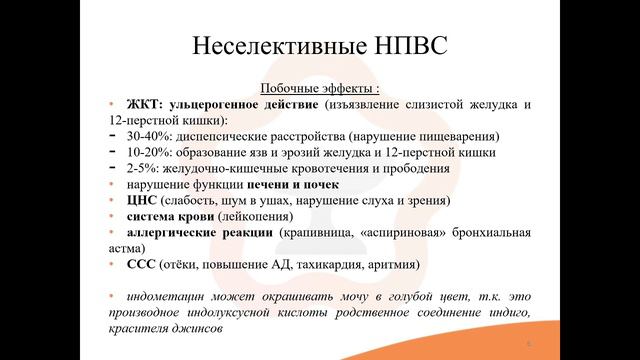 Неселективные НПВС

Побочные эффекты :

• ЖКТ: ульцерогенное действие (изъязвление слизистой желудка и 12-перстной кишки):
- 30-40%: диспепсические расстройства (нарушение пищеварения)
- 10-20%: образование язв и эрозий желудка и 12-перстной кишки
- 2-5%: желудочно-кишечные кровотечения и прободения
• нарушение функции печени и почек
• ЦНС (слабость, шум в ушах, нарушение слуха и зрения)
• система крови (лейкопения)
• аллергические реакции (крапивница, «аспириновая» бронхиальная астма)
• ССС (отёки, повышение АД, тахикардия, аритмия)

• индометацин может окрашивать мочу в голубой цвет, т.к. это производное индолуксусной кислоты родственное соединение индиго, красителя джинсов

6